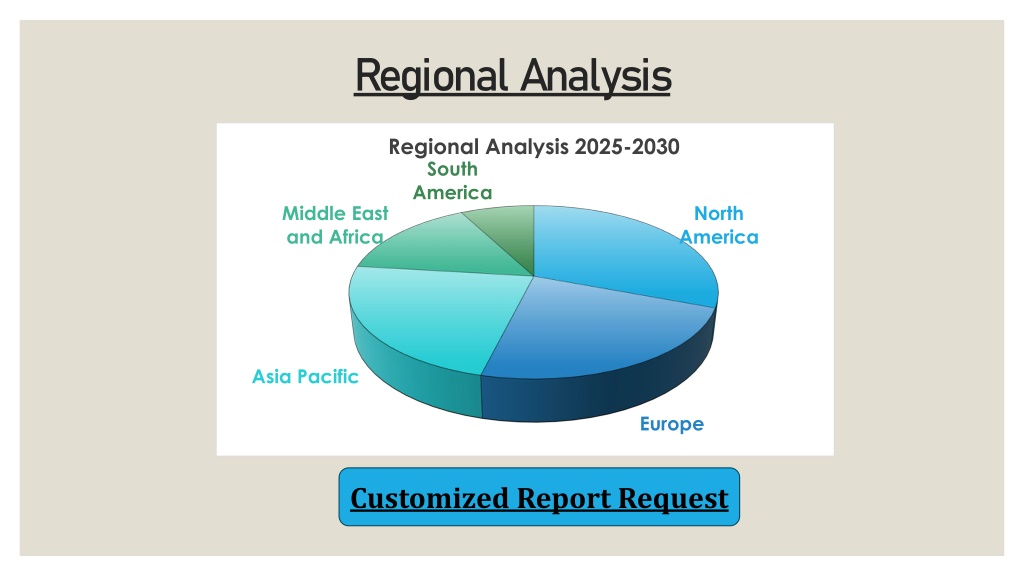 Regional Analysis

Regional Analysis 2025-2030

South America

Middle East and Africa

North America

Asia Pacific

Europe

Customized Report Request